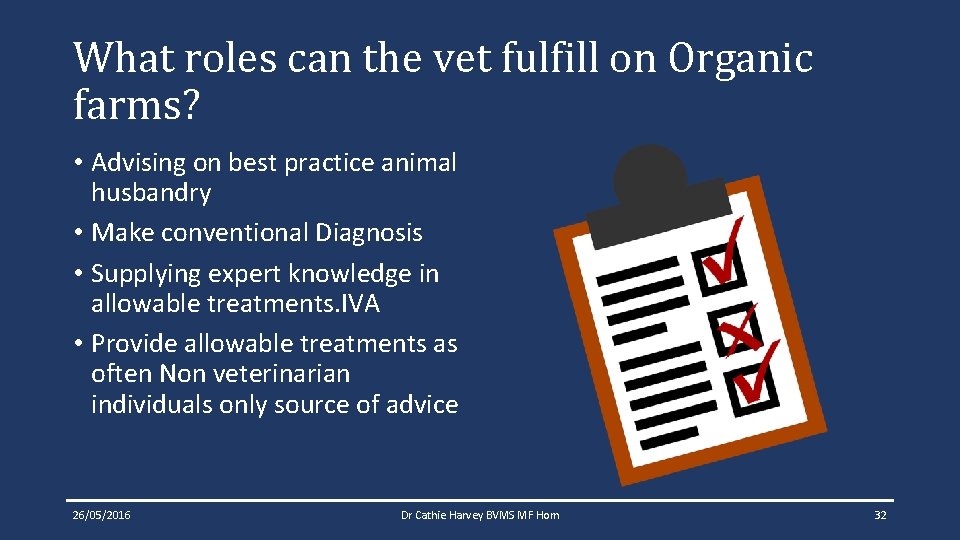 What roles can the vet fulfill on Organic farms?

• Advising on best practice animal husbandry
• Make conventional Diagnosis
• Supplying expert knowledge in allowable treatments.IVA
• Provide allowable treatments as often Non veterinarian individuals only source of advice

26/05/2016

Dr Cathie Harvey BVMS MF Hom

32